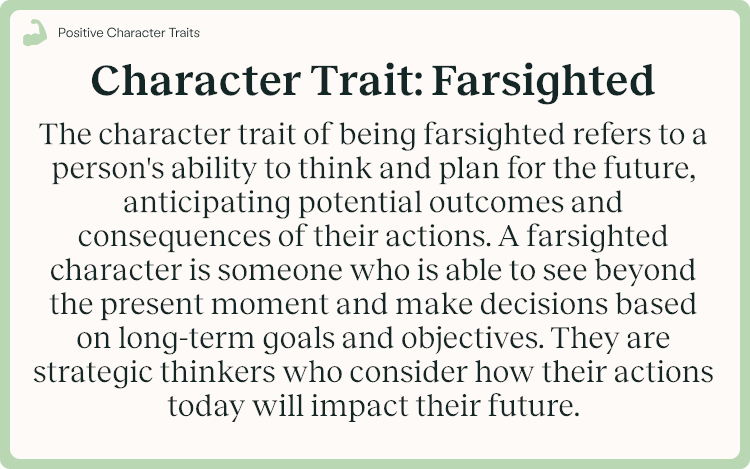 Positive Character Traits

Character Trait: Farsighted

The character trait of being farsighted refers to a person's ability to think and plan for the future, anticipating potential outcomes and consequences of their actions. A farsighted character is someone who is able to see beyond the present moment and make decisions based on long-term goals and objectives. They are strategic thinkers who consider how their actions today will impact their future.